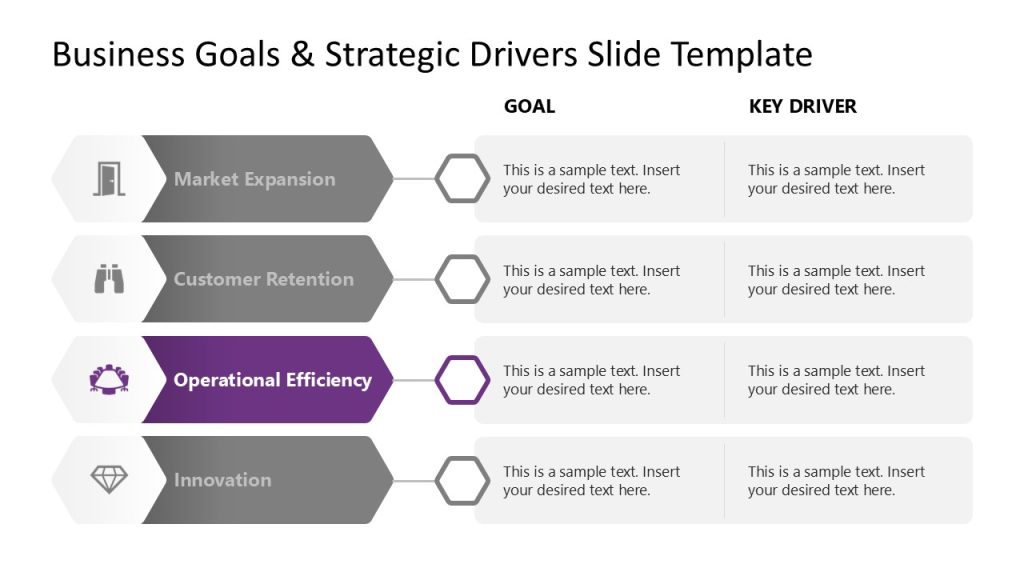 Business Goals & Strategic Drivers Slide Template

| | GOAL | KEY DRIVER |
|---|---|---|
| Market Expansion | This is a sample text. Insert your desired text here. | This is a sample text. Insert your desired text here. |
| Customer Retention | This is a sample text. Insert your desired text here. | This is a sample text. Insert your desired text here. |
| Operational Efficiency | This is a sample text. Insert your desired text here. | This is a sample text. Insert your desired text here. |
| Innovation | This is a sample text. Insert your desired text here. | This is a sample text. Insert your desired text here. |